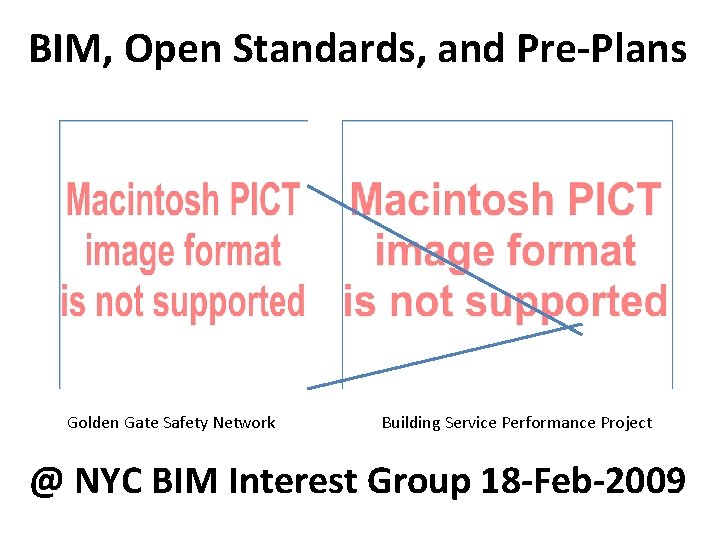 BIM, Open Standards, and Pre-Plans

Macintosh PICT image format is not supported

Macintosh PICT image format is not supported

Golden Gate Safety Network

Building Service Performance Project

@ NYC BIM Interest Group 18-Feb-2009